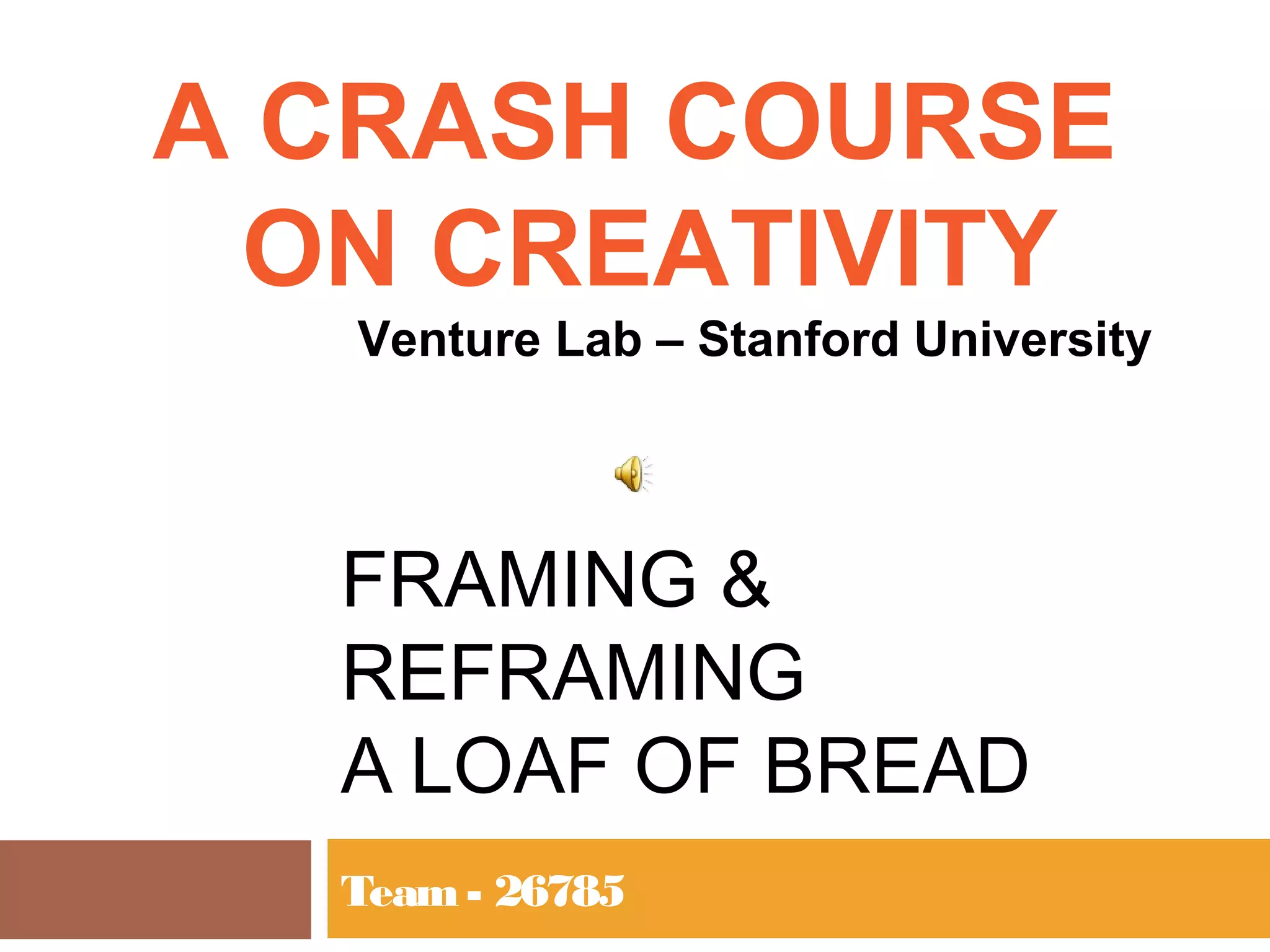 A CRASH COURSE ON CREATIVITY

Venture Lab – Stanford University

FRAMING & REFRAMING A LOAF OF BREAD

Team - 26785